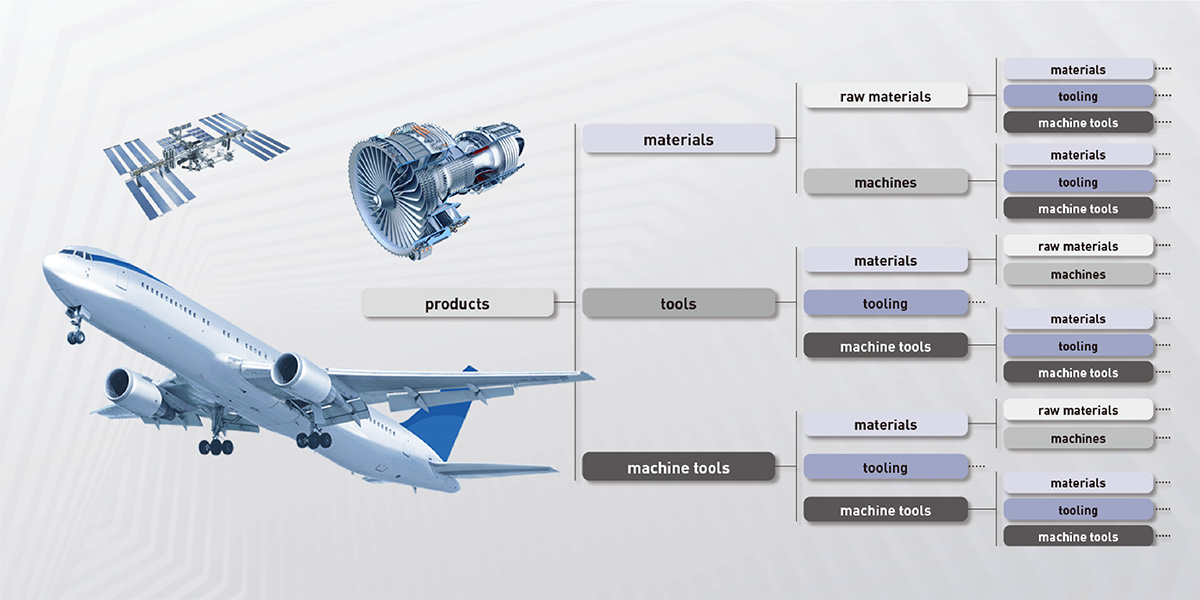 products

materials

raw materials

materials
tooling
machine tools

machines

materials
tooling
machine tools

tools

materials

raw materials
machines

tooling

machine tools

materials
tooling
machine tools

machine tools

materials

raw materials
machines

tooling

machine tools

materials
tooling
machine tools